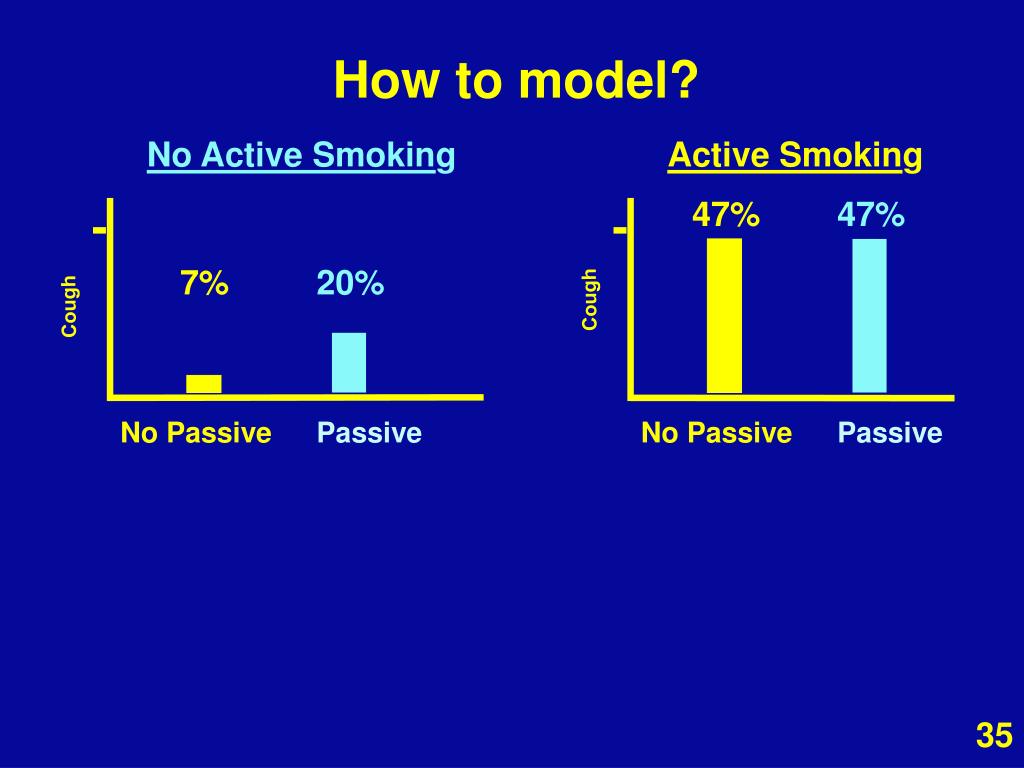 How to model?

No Active Smoking

Cough

7%

20%

No Passive

Passive

Active Smoking

Cough

47%

47%

No Passive

Passive

35